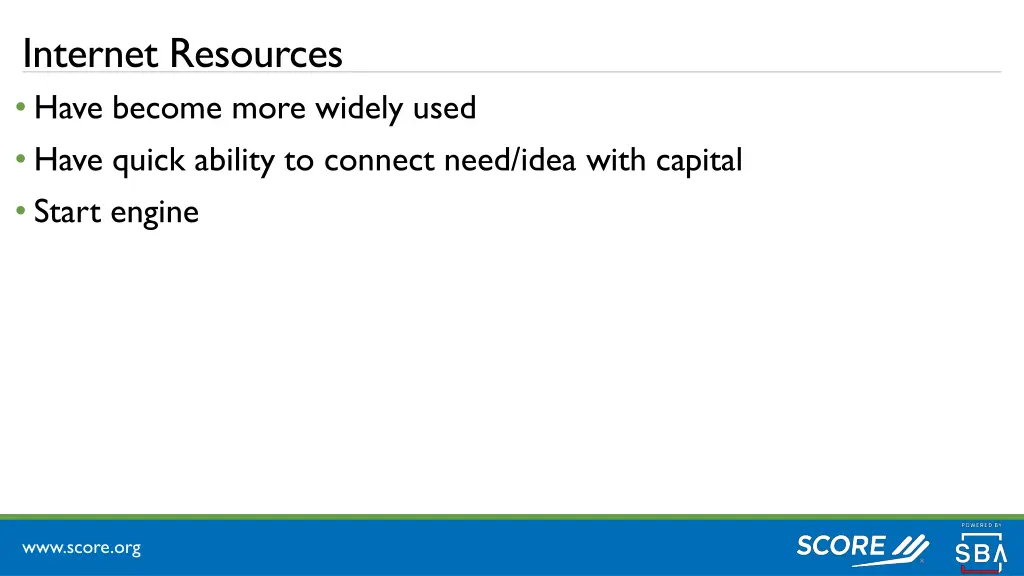 Internet Resources

• Have become more widely used
• Have quick ability to connect need/idea with capital
• Start engine

www.score.org

SCORE

POWERED BY

SBA